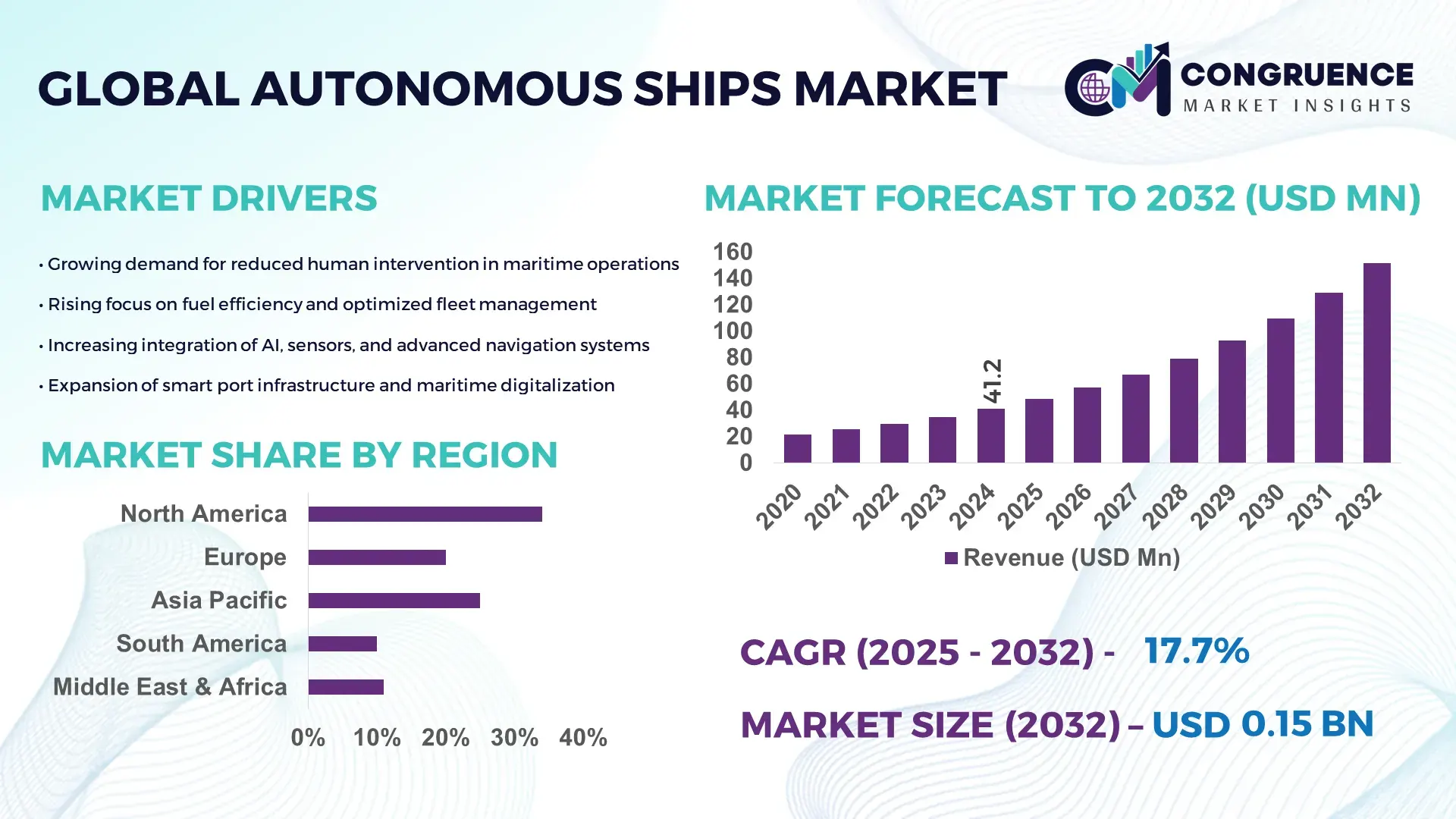 GLOBAL AUTONOMOUS SHIPS MARKET

CM CONGRUENCE MARKET INSIGHTS

MARKET DRIVERS

• Growing demand for reduced human intervention in maritime operations

• Rising focus on fuel efficiency and optimized fleet management

• Increasing integration of AI, sensors, and advanced navigation systems

• Expansion of smart port infrastructure and maritime digitalization

MARKET SHARE BY REGION

North America
Europe
Asia Pacific
South America
Middle East & Africa

0% 10% 20% 30% 40%

MARKET FORECAST TO 2032 (USD MN)

160
140
120
100
80
60
40
20
0

41.2

2020 2021 2022 2023 2024 2025 2026 2027 2028 2029 2030 2031 2032

Revenue (USD Mn)

CAGR (2025 - 2032) - 17.7%

MARKET SIZE (2032) – USD 0.15 BN